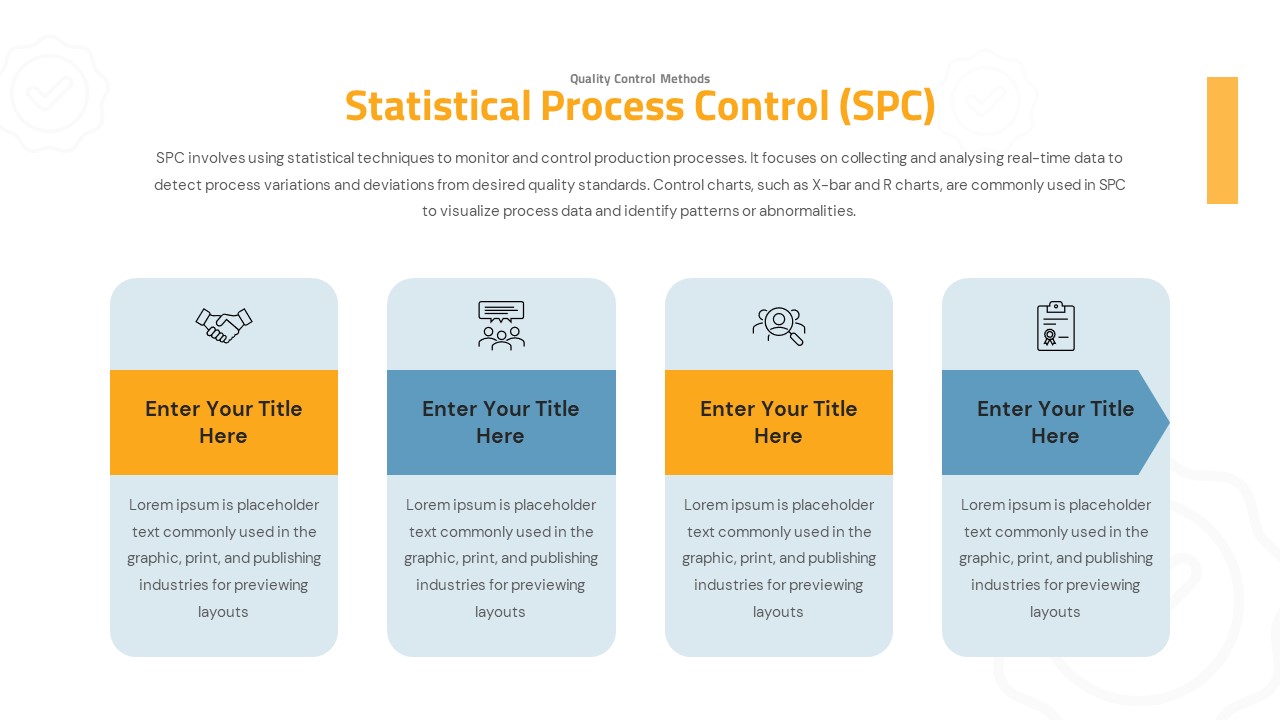 Quality Control Methods

Statistical Process Control (SPC)

SPC involves using statistical techniques to monitor and control production processes. It focuses on collecting and analysing real-time data to detect process variations and deviations from desired quality standards. Control charts, such as X-bar and R charts, are commonly used in SPC to visualize process data and identify patterns or abnormalities.

Enter Your Title Here

Lorem ipsum is placeholder text commonly used in the graphic, print, and publishing industries for previewing layouts

Enter Your Title Here

Lorem ipsum is placeholder text commonly used in the graphic, print, and publishing industries for previewing layouts

Enter Your Title Here

Lorem ipsum is placeholder text commonly used in the graphic, print, and publishing industries for previewing layouts

Enter Your Title Here

Lorem ipsum is placeholder text commonly used in the graphic, print, and publishing industries for previewing layouts